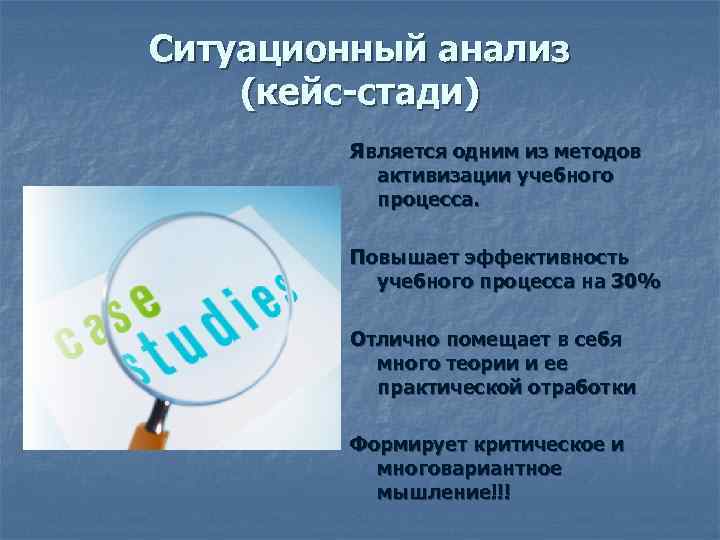 Ситуационный анализ (кейс-стади)

case studies

Является одним из методов активизации учебного процесса.

Повышает эффективность учебного процесса на 30%

Отлично помещает в себя много теории и ее практической отработки

Формирует критическое и многовариантное мышление!!!